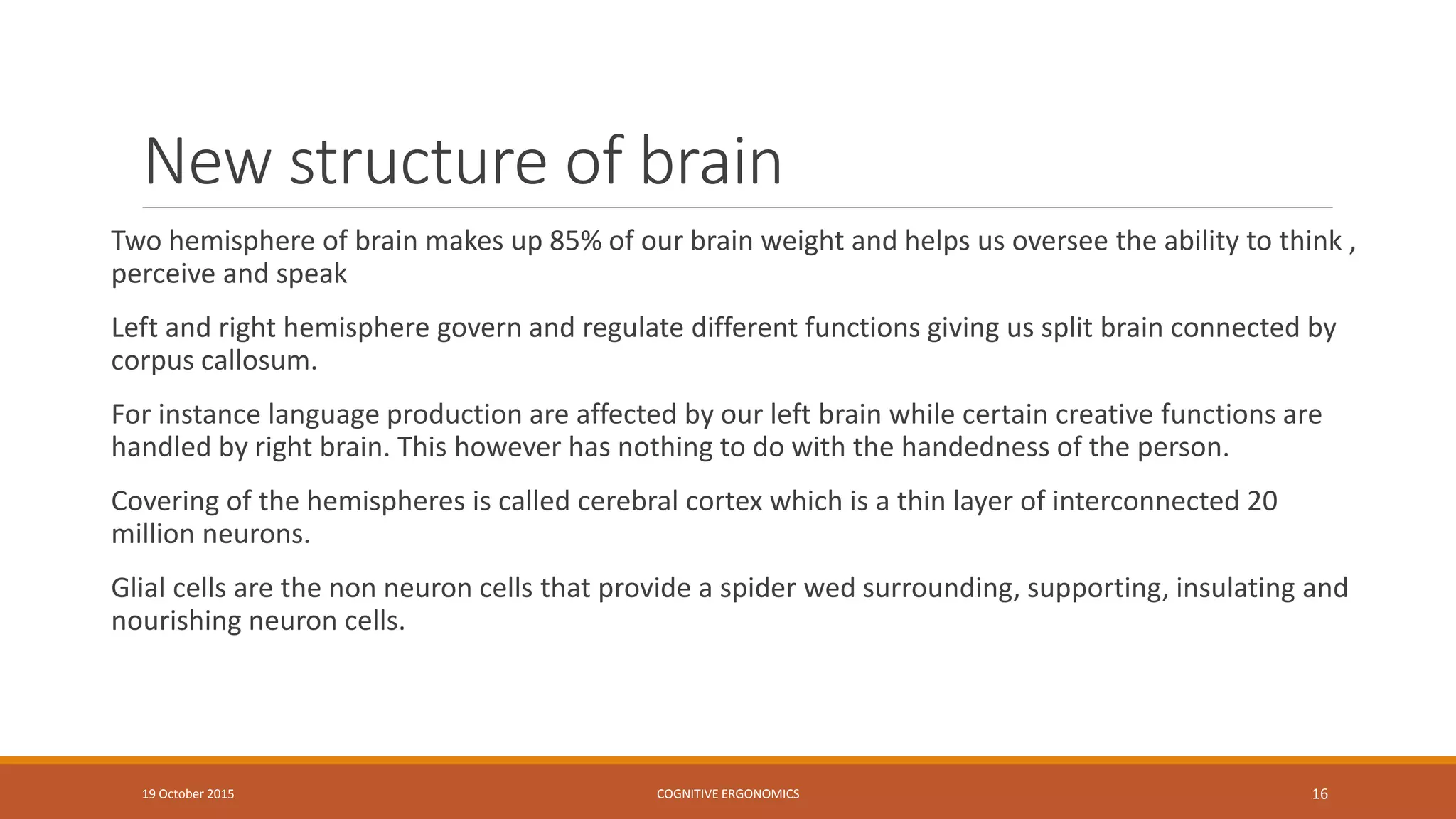 New structure of brain

Two hemisphere of brain makes up 85% of our brain weight and helps us oversee the ability to think , perceive and speak

Left and right hemisphere govern and regulate different functions giving us split brain connected by corpus callosum.

For instance language production are affected by our left brain while certain creative functions are handled by right brain. This however has nothing to do with the handedness of the person.

Covering of the hemispheres is called cerebral cortex which is a thin layer of interconnected 20 million neurons.

Glial cells are the non neuron cells that provide a spider wed surrounding, supporting, insulating and nourishing neuron cells.

19 October 2015

COGNITIVE ERGONOMICS

16